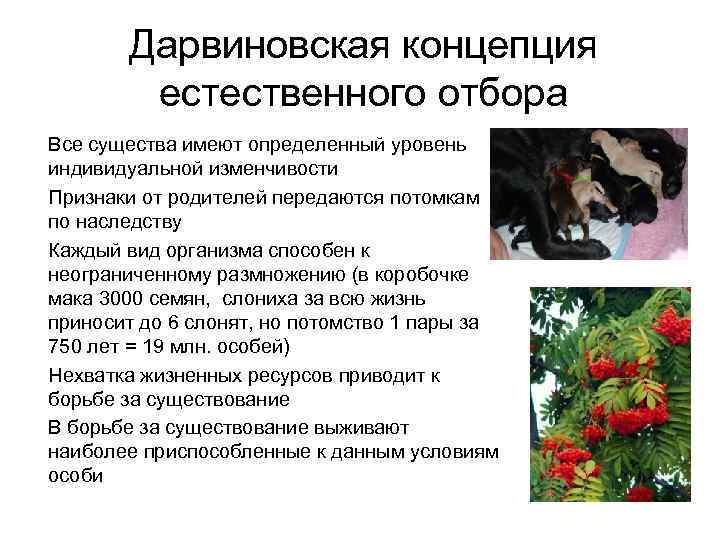 Дарвиновская концепция естественного отбора

Все существа имеют определенный уровень индивидуальной изменчивости

Признаки от родителей передаются потомкам по наследству

Каждый вид организма способен к неограниченному размножению (в коробочке мака 3000 семян, слониха за всю жизнь приносит до 6 слонят, но потомство 1 пары за 750 лет = 19 млн. особей)

Нехватка жизненных ресурсов приводит к борьбе за существование

В борьбе за существование выживают наиболее приспособленные к данным условиям особи